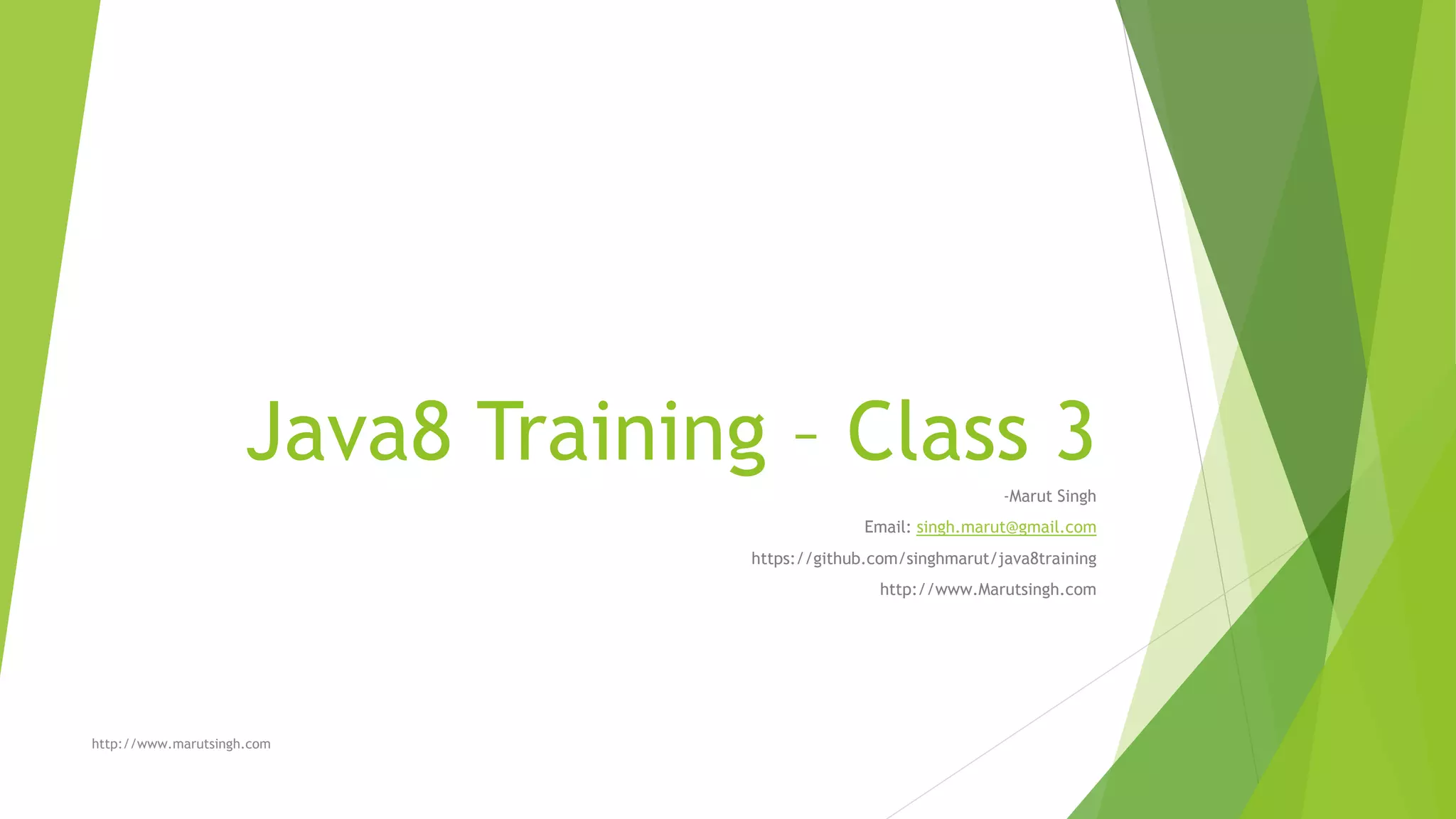 Java8 Training – Class 3

-Marut Singh

Email: singh.marut@gmail.com

https://github.com/singhmarut/java8training

http://www.Marutsingh.com

http://www.marutsingh.com